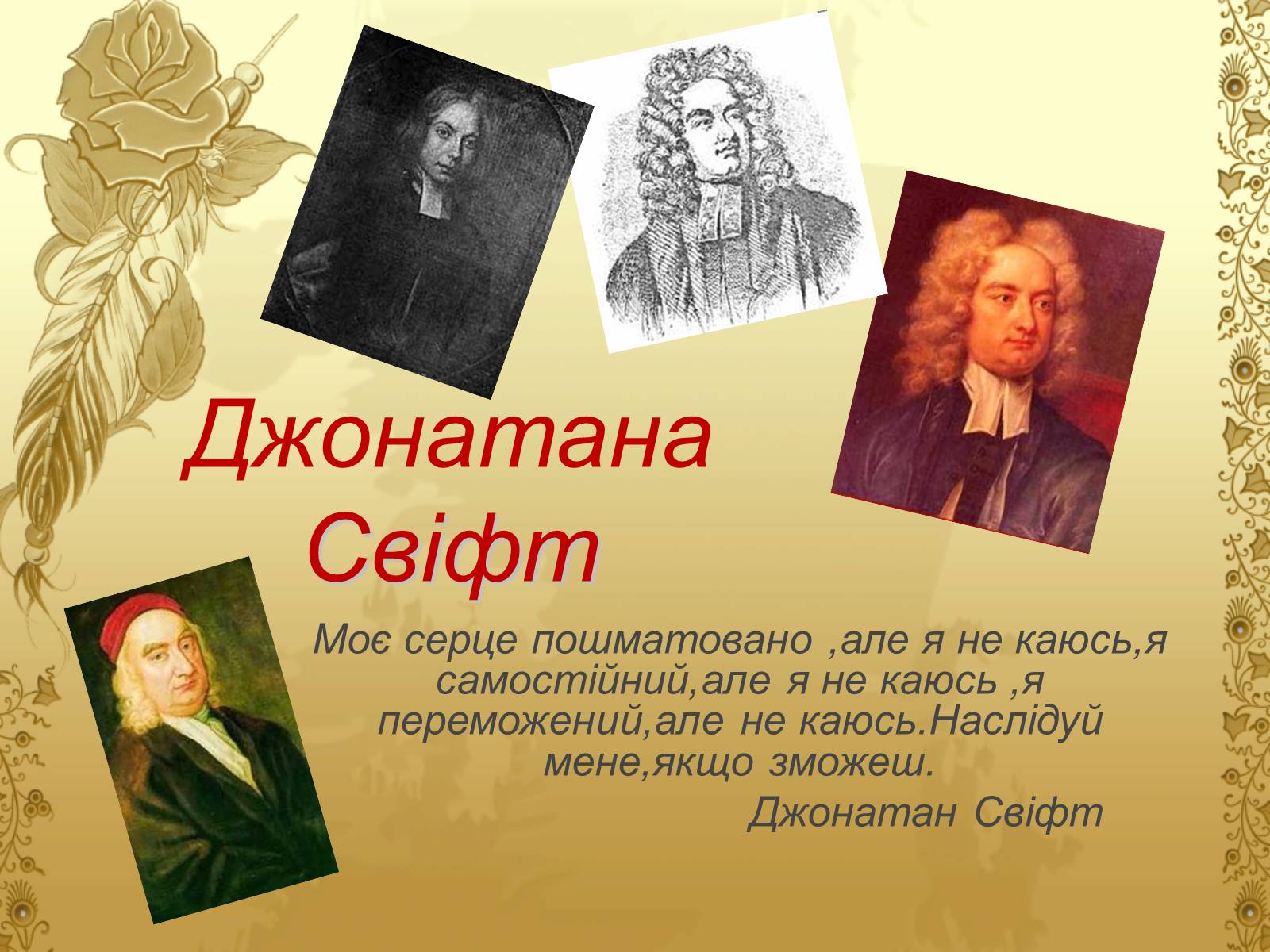 Джонатана Свіфт

Моє серце пошматовано ,але я не каюсь,я самостійний,але я не каюсь ,я переможений,але не каюсь.Наслідуй мене,якщо зможеш.

Джонатан Свіфт